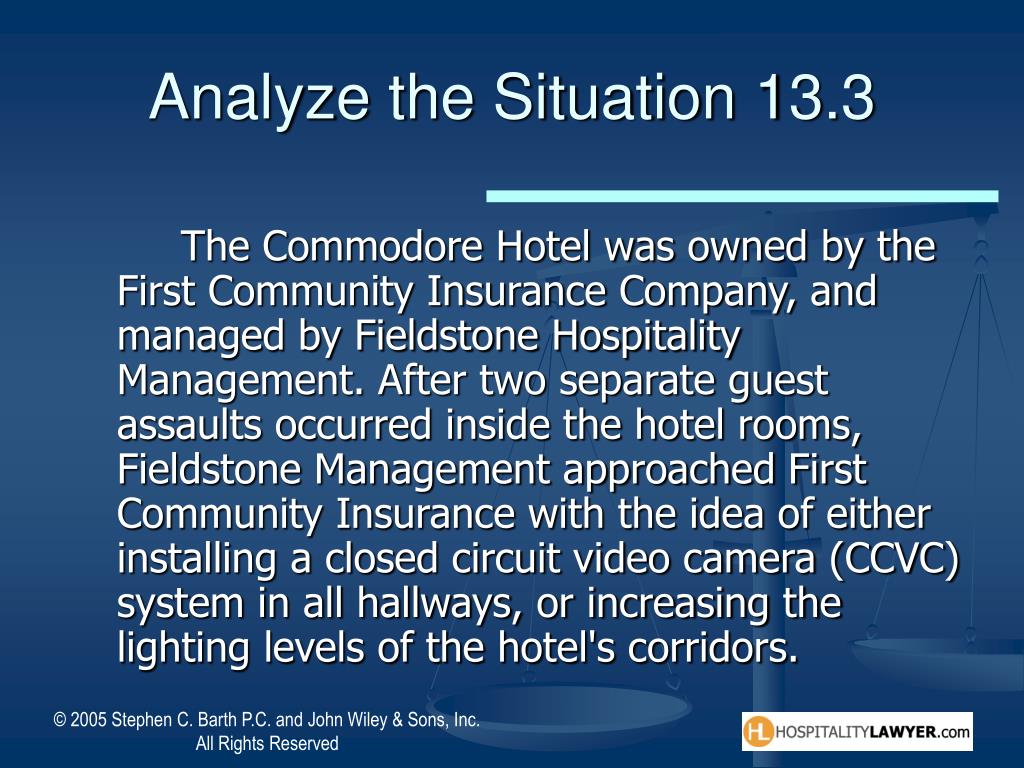 Analyze the Situation 13.3

The Commodore Hotel was owned by the First Community Insurance Company, and managed by Fieldstone Hospitality Management. After two separate guest assaults occurred inside the hotel rooms, Fieldstone Management approached First Community Insurance with the idea of either installing a closed circuit video camera (CCVC) system in all hallways, or increasing the lighting levels of the hotel's corridors.

© 2005 Stephen C. Barth P.C. and John Wiley & Sons, Inc.
All Rights Reserved

HL HOSPITALITYLAWYER.com